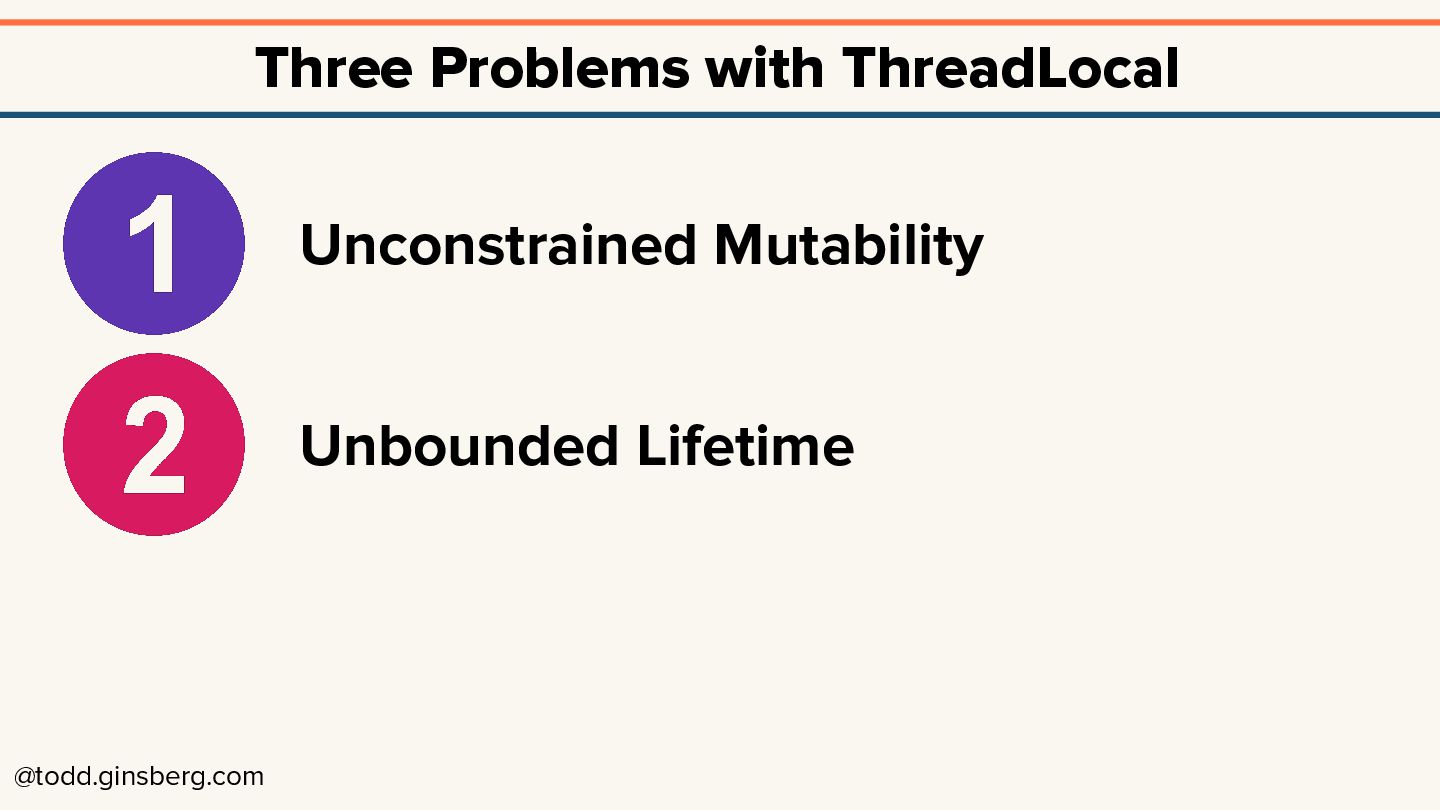 Three Problems with ThreadLocal

1 Unconstrained Mutability

2 Unbounded Lifetime

@todd.ginsberg.com